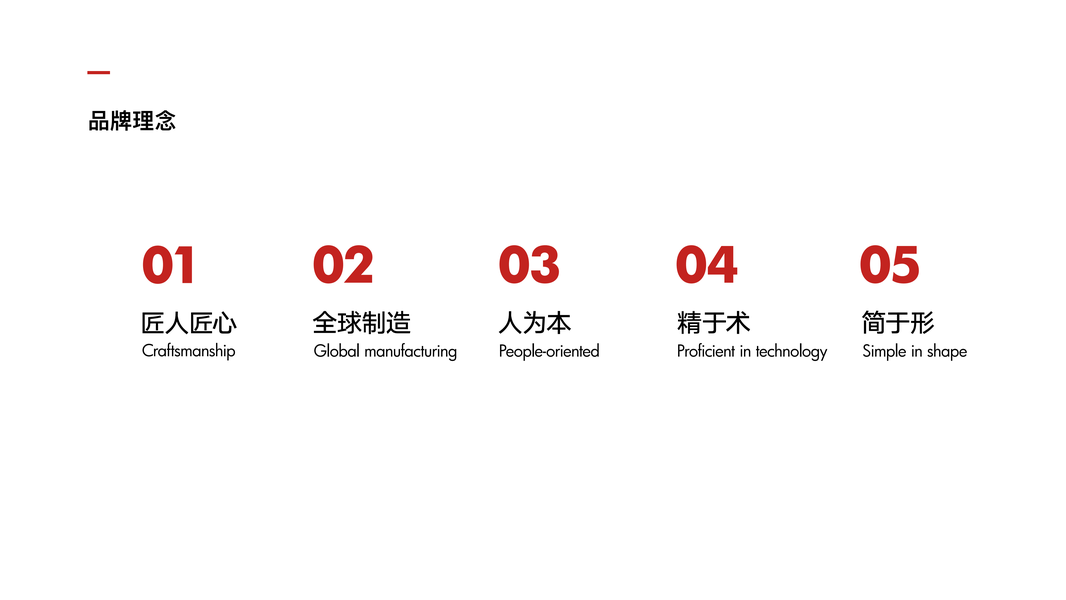 品牌理念

01
匠人匠心
Craftsmanship

02
全球制造
Global manufacturing

03
人为本
People-oriented

04
精于术
Proficient in technology

05
简于形
Simple in shape